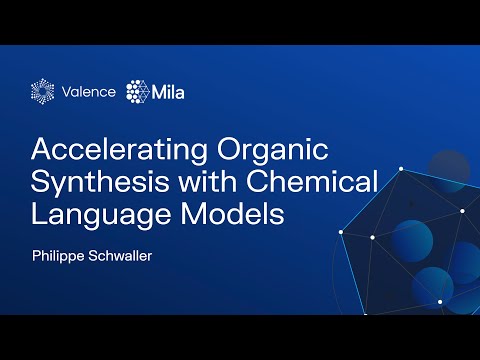 Valence Mila

Accelerating Organic Synthesis with Chemical Language Models

Philippe Schwaller